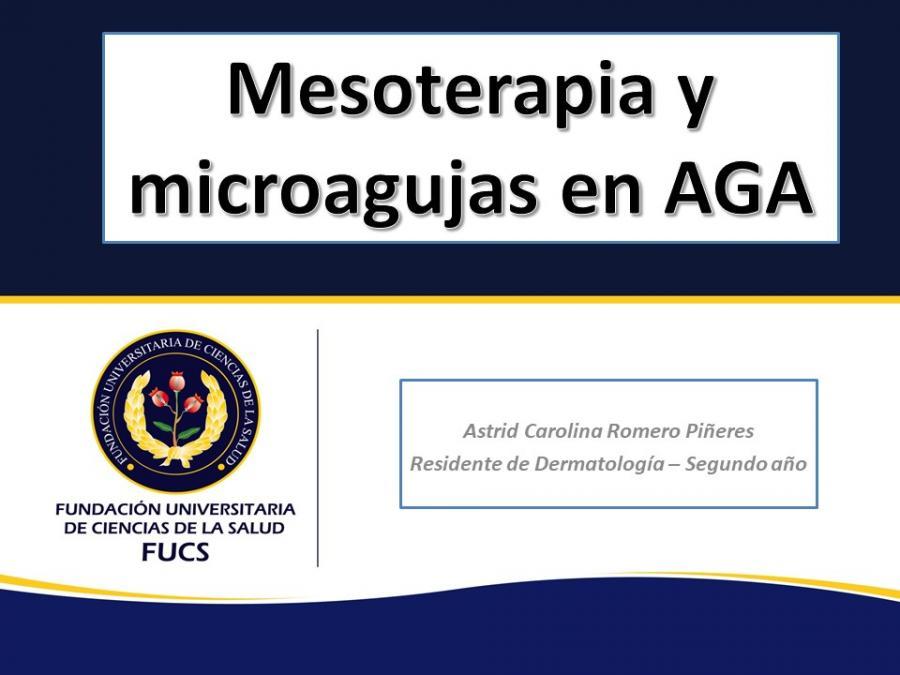 Mesoterapia y microagujas en AGA

FUNDACIÓN UNIVERSITARIA DE CIENCIAS DE LA SALUD

FUNDACIÓN UNIVERSITARIA DE CIENCIAS DE LA SALUD
FUCS

Astrid Carolina Romero Piñeres
Residente de Dermatología – Segundo año